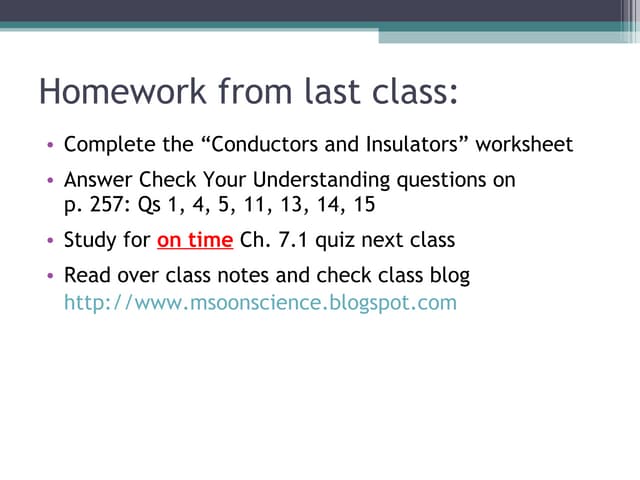 Homework from last class:

• Complete the “Conductors and Insulators” worksheet

• Answer Check Your Understanding questions on p. 257: Qs 1, 4, 5, 11, 13, 14, 15

• Study for on time Ch. 7.1 quiz next class

• Read over class notes and check class blog http://www.msoonscience.blogspot.com